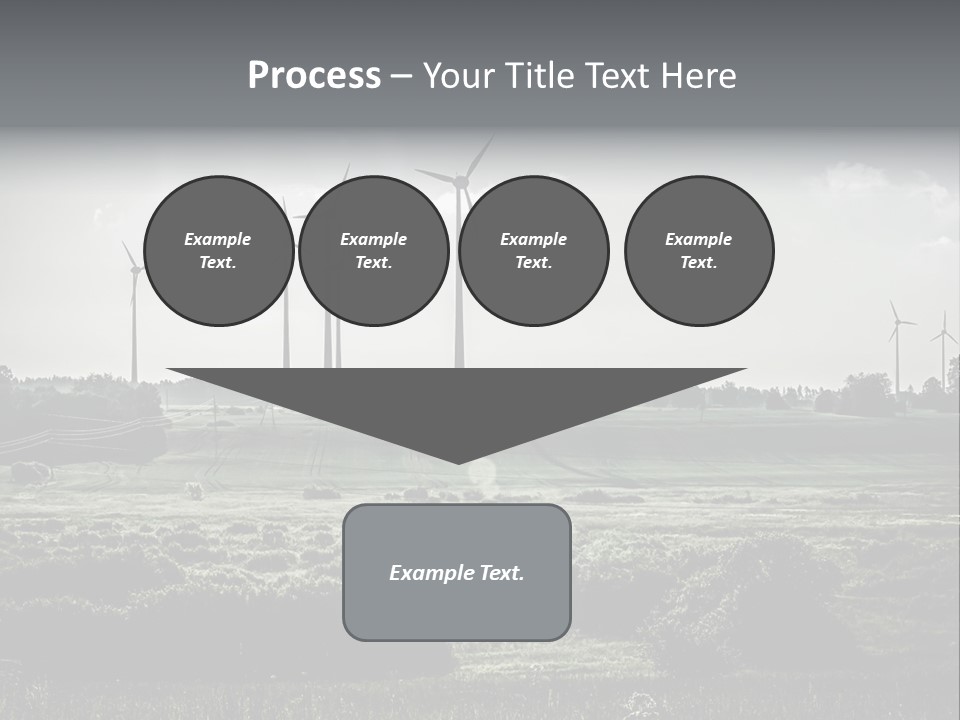 Process – Your Title Text Here

Example Text.

Example Text.

Example Text.

Example Text.

Example Text.